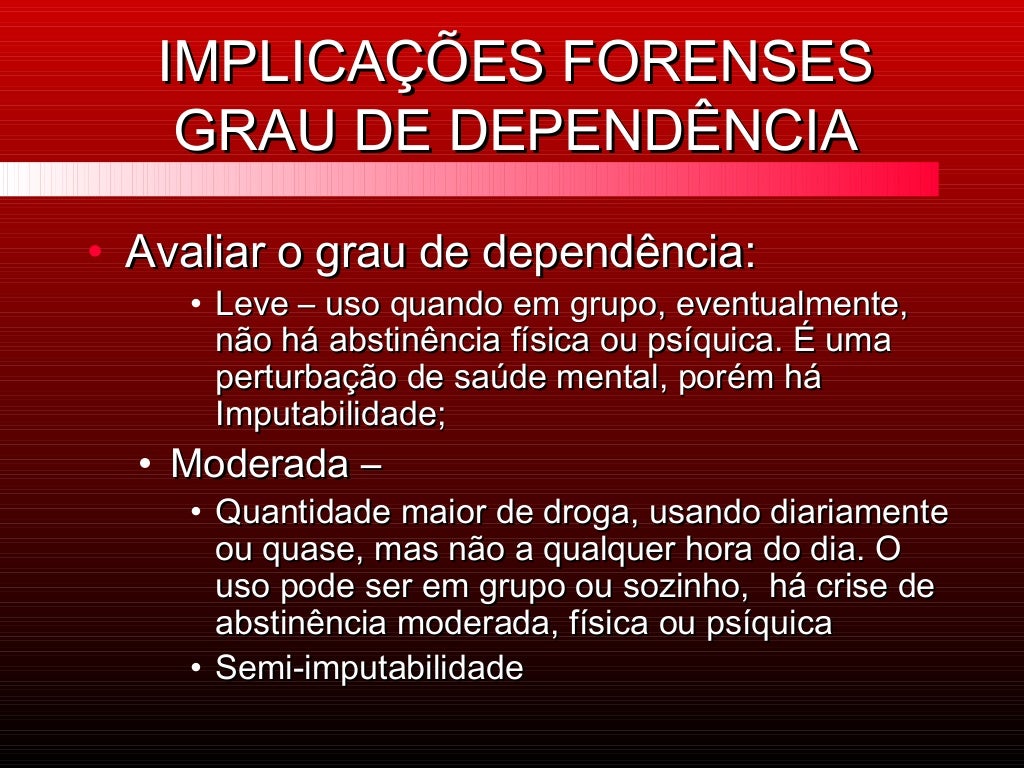 IMPLICAÇÕES FORENSES
GRAU DE DEPENDÊNCIA

• Avaliar o grau de dependência:
• Leve – uso quando em grupo, eventualmente, não há abstinência física ou psíquica. É uma perturbação de saúde mental, porém há Imputabilidade;
• Moderada –
• Quantidade maior de droga, usando diariamente ou quase, mas não a qualquer hora do dia. O uso pode ser em grupo ou sozinho, há crise de abstinência moderada, física ou psíquica
• Semi-imputabilidade